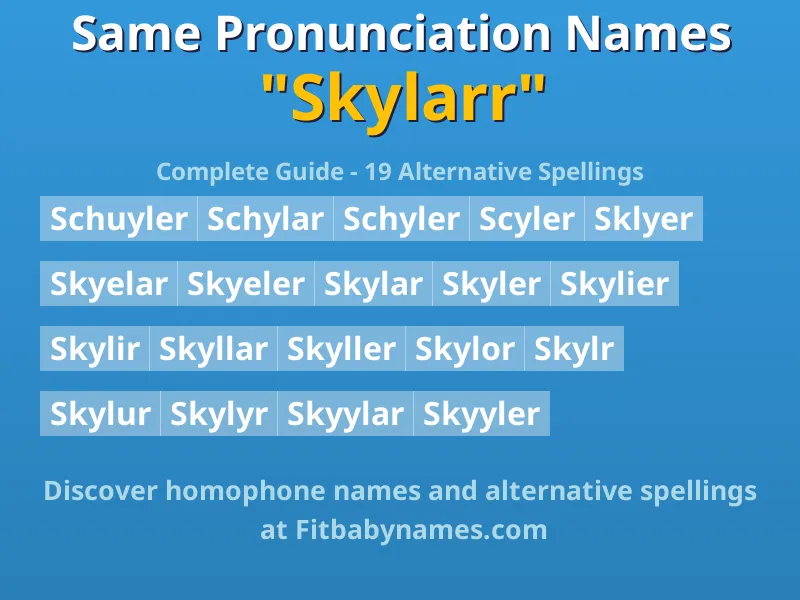 Same Pronunciation Names
"Skylarr"

Complete Guide - 19 Alternative Spellings

Schuyler Schylar Schyler Scyler Sklyer

Skyelar Skyeler Skylar Skyler Skylier

Skylir Skyllar Skyller Skylor Skylr

Skylur Skylyr Skyylar Skyyler

Discover homophone names and alternative spellings at Fitbabynames.com